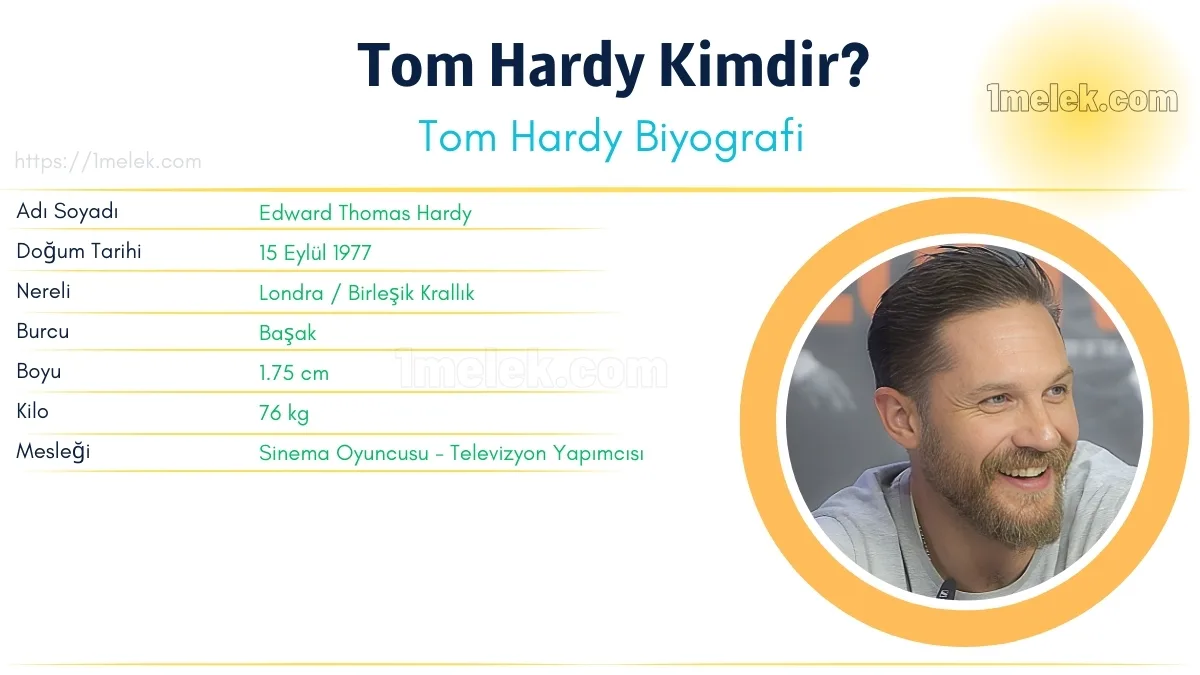 Tom Hardy Kimdir?

Tom Hardy Biyografi

1melek.com

https://1melek.com

| Adı Soyadı | Edward Thomas Hardy |
|---|---|
| Doğum Tarihi | 15 Eylül 1977 |
| Nereli | Londra / Birleşik Krallık |
| Burcu | Başak |
| Boyu | 1.75 cm |
| Kilo | 76 kg |
| Mesleği | Sinema Oyuncusu - Televizyon Yapımcısı |

1melek.com